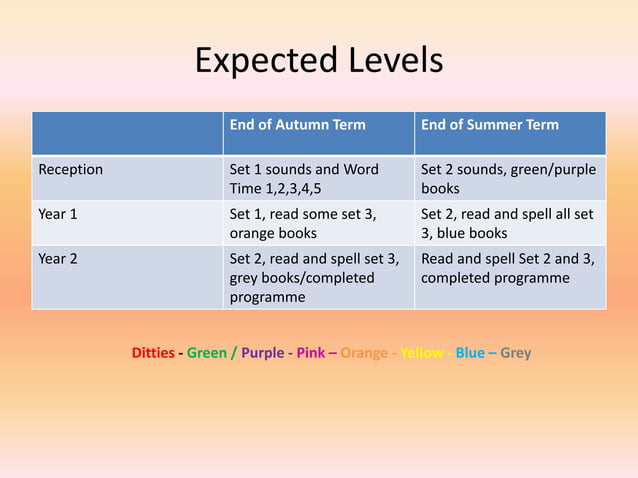 Expected Levels

| | End of Autumn Term | End of Summer Term |
|---|---|---|
| Reception | Set 1 sounds and Word Time 1,2,3,4,5 | Set 2 sounds, green/purple books |
| Year 1 | Set 1, read some set 3, orange books | Set 2, read and spell all set 3, blue books |
| Year 2 | Set 2, read and spell set 3, grey books/completed programme | Read and spell Set 2 and 3, completed programme |

Ditties - Green / Purple - Pink – Orange - Yellow - Blue – Grey